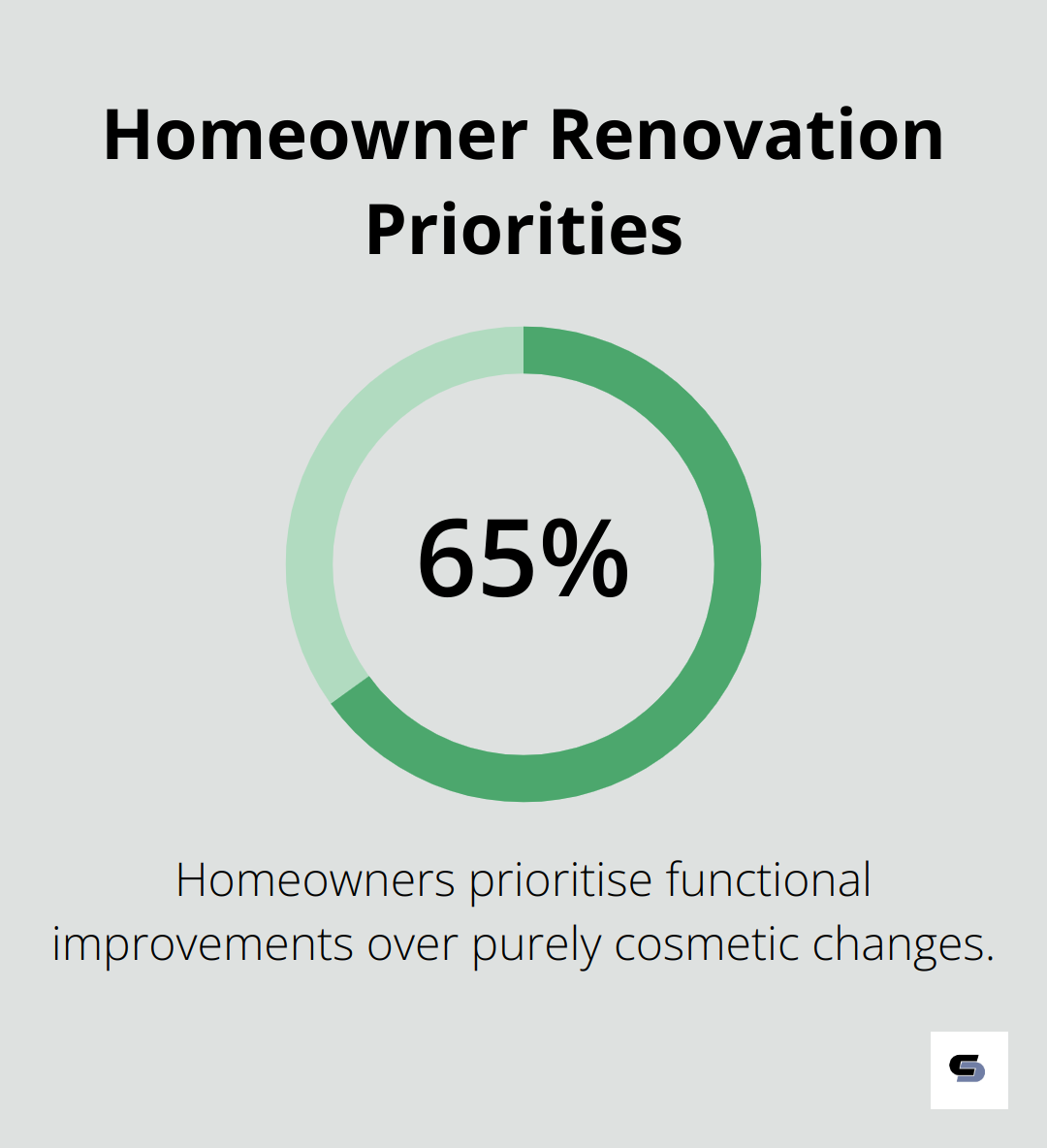 Homeowner Renovation Priorities

65%

Homeowners prioritise functional improvements over purely cosmetic changes.